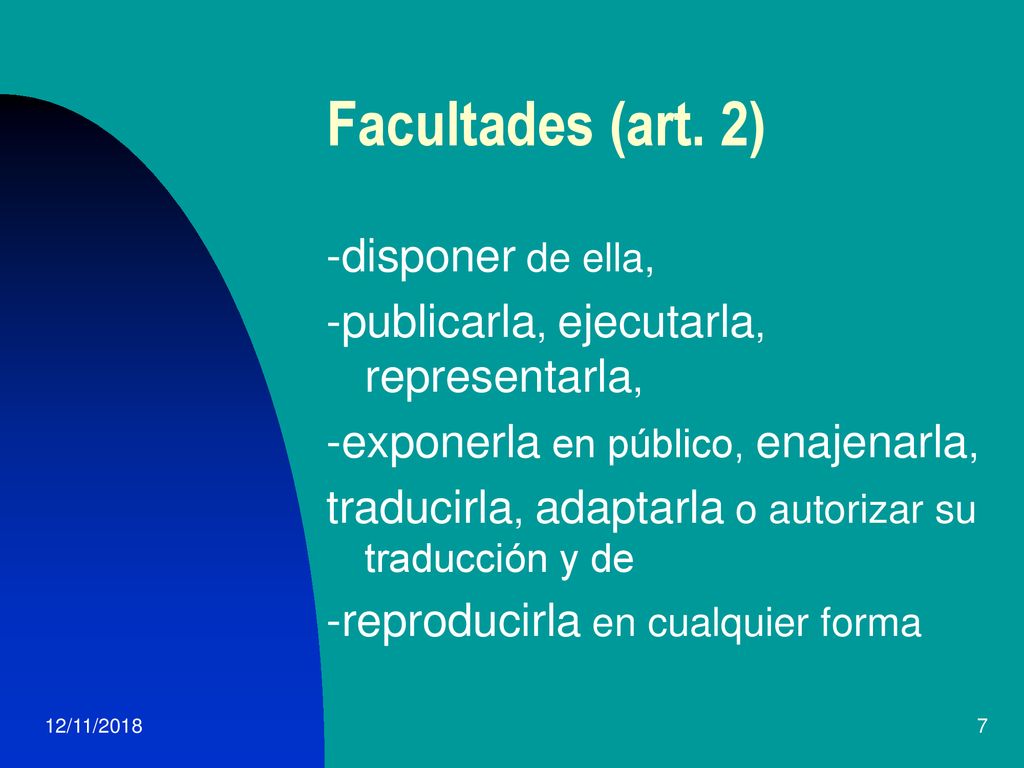 Facultades (art. 2)

-disponer de ella,

-publicarla, ejecutarla, representarla,

-exponerla en público, enajenarla,

traducirla, adaptarla o autorizar su traducción y de

-reproducirla en cualquier forma

12/11/2018

7